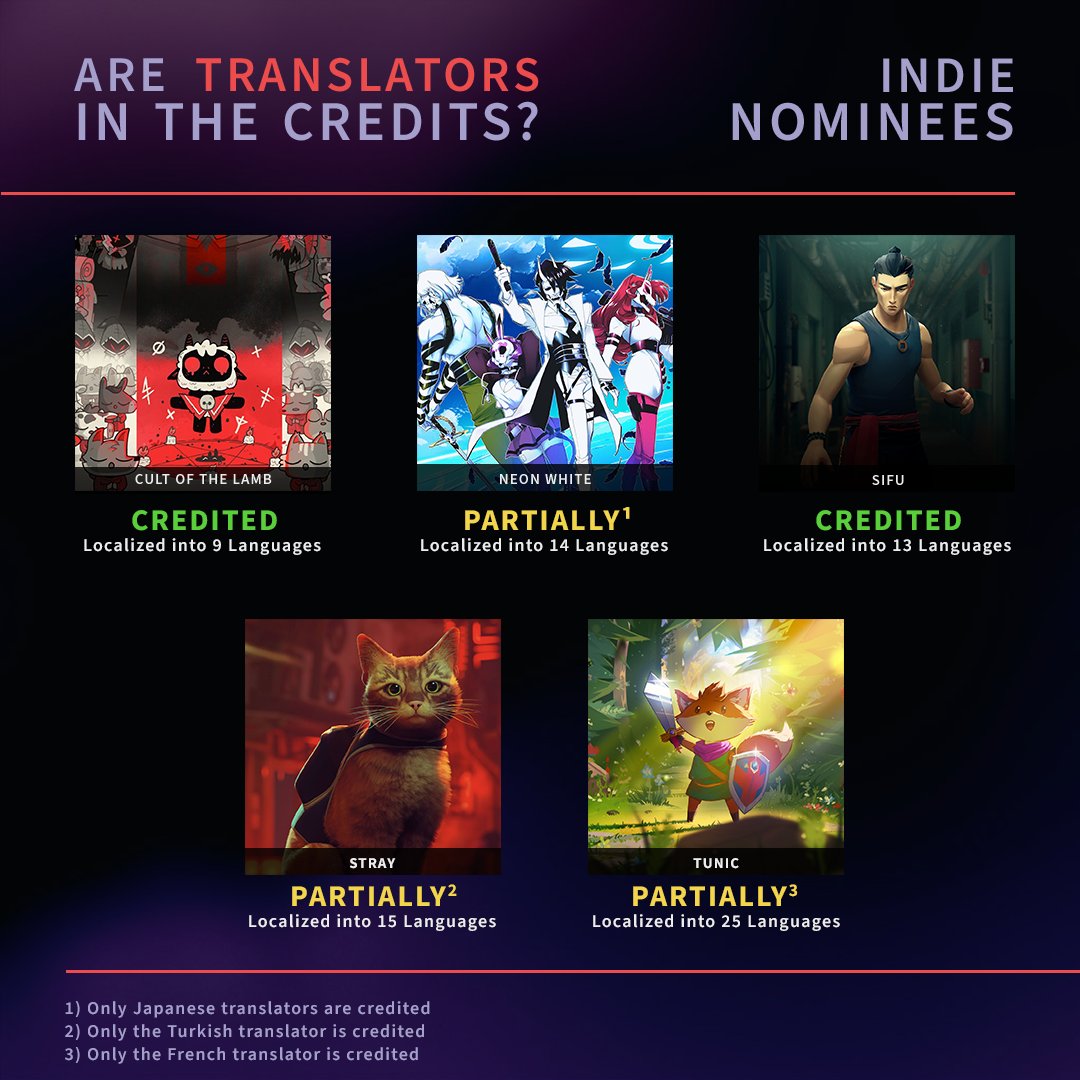 ARE TRANSLATORS IN THE CREDITS?

INDIE NOMINEES

CULT OF THE LAMB
CREDITED
Localized into 9 Languages

NEON WHITE
PARTIALLY$^1$
Localized into 14 Languages

SIFU
CREDITED
Localized into 13 Languages

STRAY
PARTIALLY$^2$
Localized into 15 Languages

TUNIC
PARTIALLY$^3$
Localized into 25 Languages

1) Only Japanese translators are credited
2) Only the Turkish translator is credited
3) Only the French translator is credited